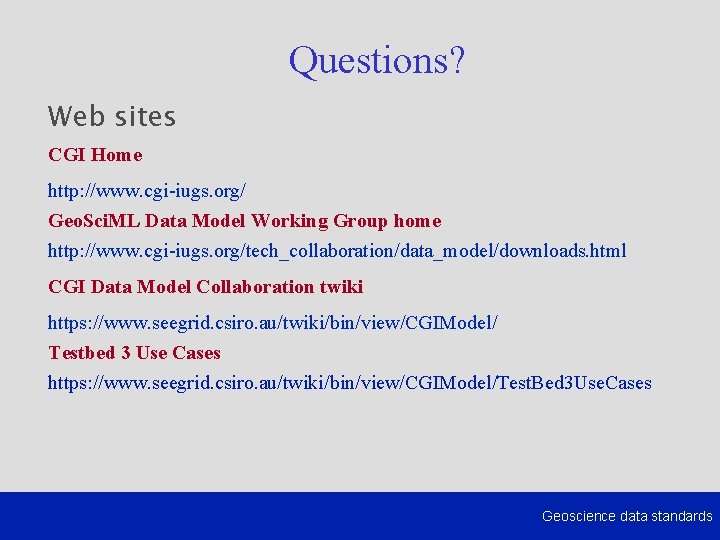 Questions?

Web sites

CGI Home

http://www.cgi-iugs.org/

GeoSciML Data Model Working Group home

http://www.cgi-iugs.org/tech_collaboration/data_model/downloads.html

CGI Data Model Collaboration twiki

https://www.seegrid.csiro.au/twiki/bin/view/CGIModel/

Testbed 3 Use Cases

https://www.seegrid.csiro.au/twiki/bin/view/CGIModel/TestBed3UseCases

Geoscience data standards